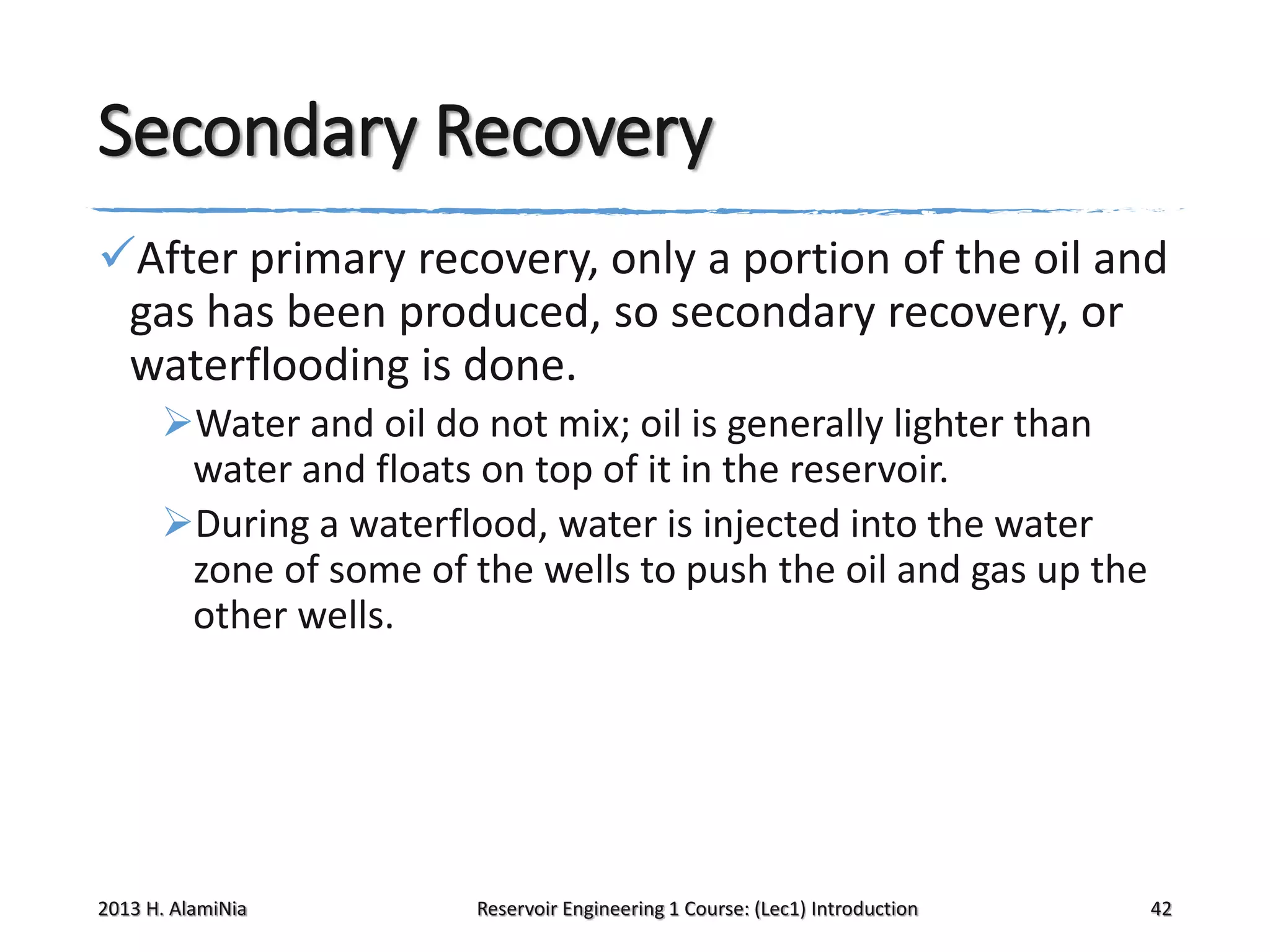 Secondary Recovery

✓After primary recovery, only a portion of the oil and gas has been produced, so secondary recovery, or waterflooding is done.

➢Water and oil do not mix; oil is generally lighter than water and floats on top of it in the reservoir.

➢During a waterflood, water is injected into the water zone of some of the wells to push the oil and gas up the other wells.

2013 H. AlamiNia

Reservoir Engineering 1 Course: (Lec1) Introduction

42